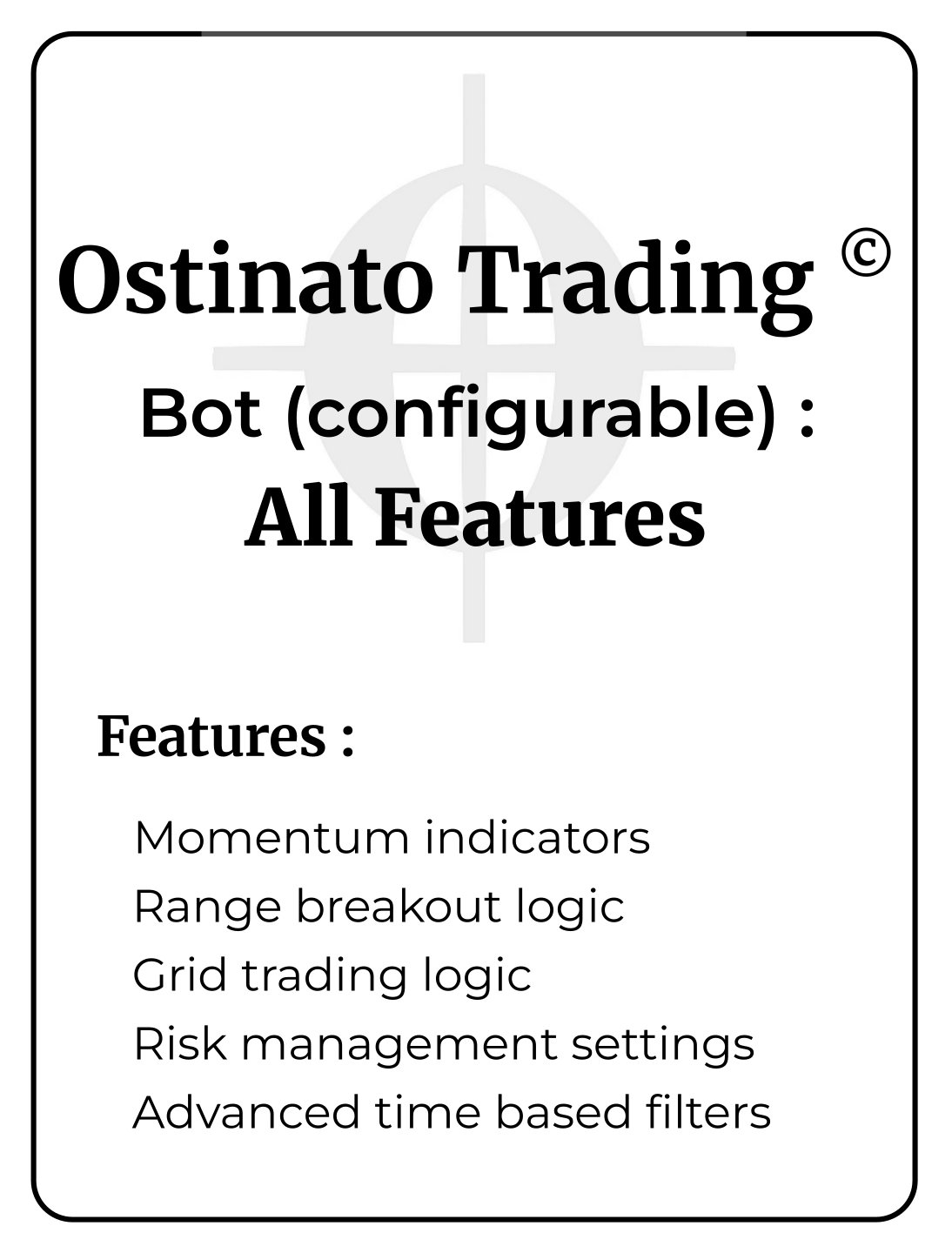 Ostinato Trading ©

Bot (configurable) :

All Features

Features :

Momentum indicators
Range breakout logic
Grid trading logic
Risk management settings
Advanced time based filters